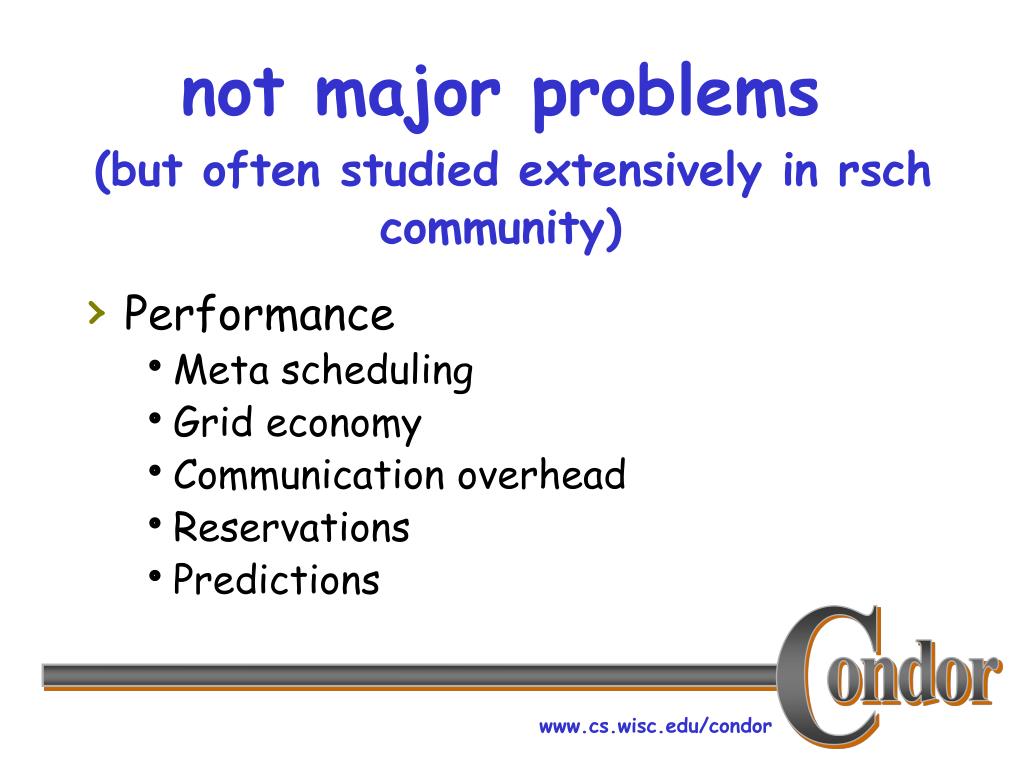 not major problems
(but often studied extensively in rsch community)

› Performance
• Meta scheduling
• Grid economy
• Communication overhead
• Reservations
• Predictions

Condor

www.cs.wisc.edu/condor